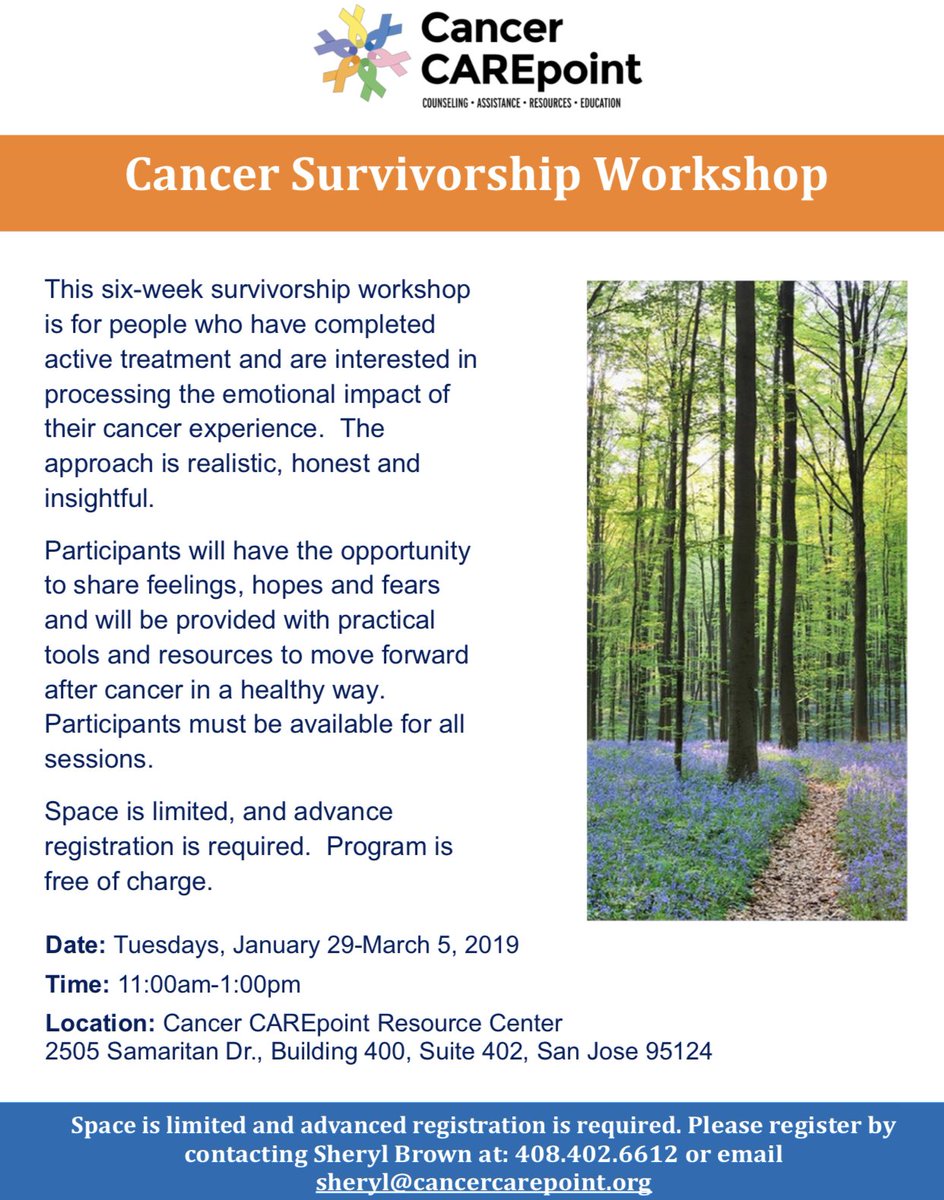 Cancer CAREpoint
COUNSELING • ASSISTANCE • RESOURCES • EDUCATION

Cancer Survivorship Workshop

This six-week survivorship workshop is for people who have completed active treatment and are interested in processing the emotional impact of their cancer experience. The approach is realistic, honest and insightful.

Participants will have the opportunity to share feelings, hopes and fears and will be provided with practical tools and resources to move forward after cancer in a healthy way. Participants must be available for all sessions.

Space is limited, and advance registration is required. Program is free of charge.

Date: Tuesdays, January 29-March 5, 2019

Time: 11:00am-1:00pm

Location: Cancer CAREpoint Resource Center
2505 Samaritan Dr., Building 400, Suite 402, San Jose 95124

Space is limited and advanced registration is required. Please register by contacting Sheryl Brown at: 408.402.6612 or email sheryl@cancercarepoint.org